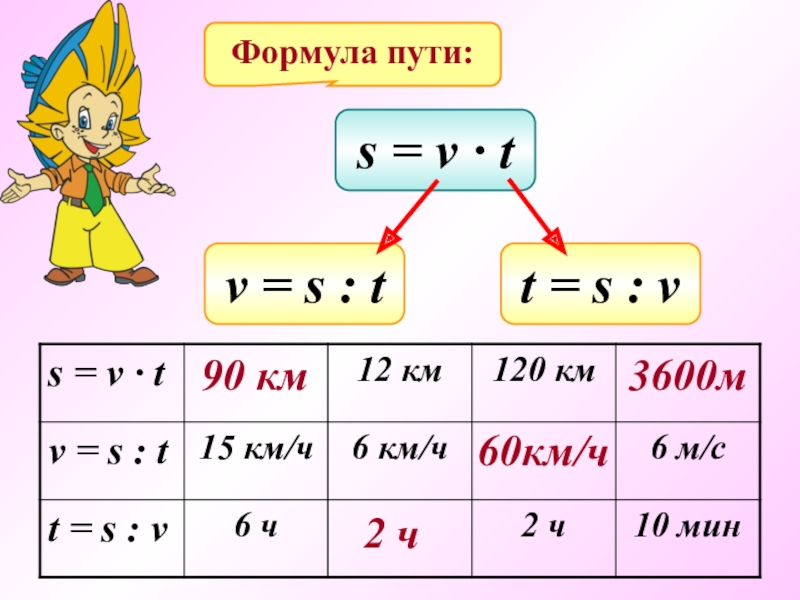 Формула пути:

$s = v \cdot t$

$v = s : t$

$t = s : v$

| $s = v \cdot t$ | 90 км | 12 км | 120 км | 3600м |
|---|---|---|---|---|
| $v = s : t$ | 15 км/ч | 6 км/ч | 60км/ч | 6 м/с |
| $t = s : v$ | 6 ч | 2 ч | 2 ч | 10 мин |